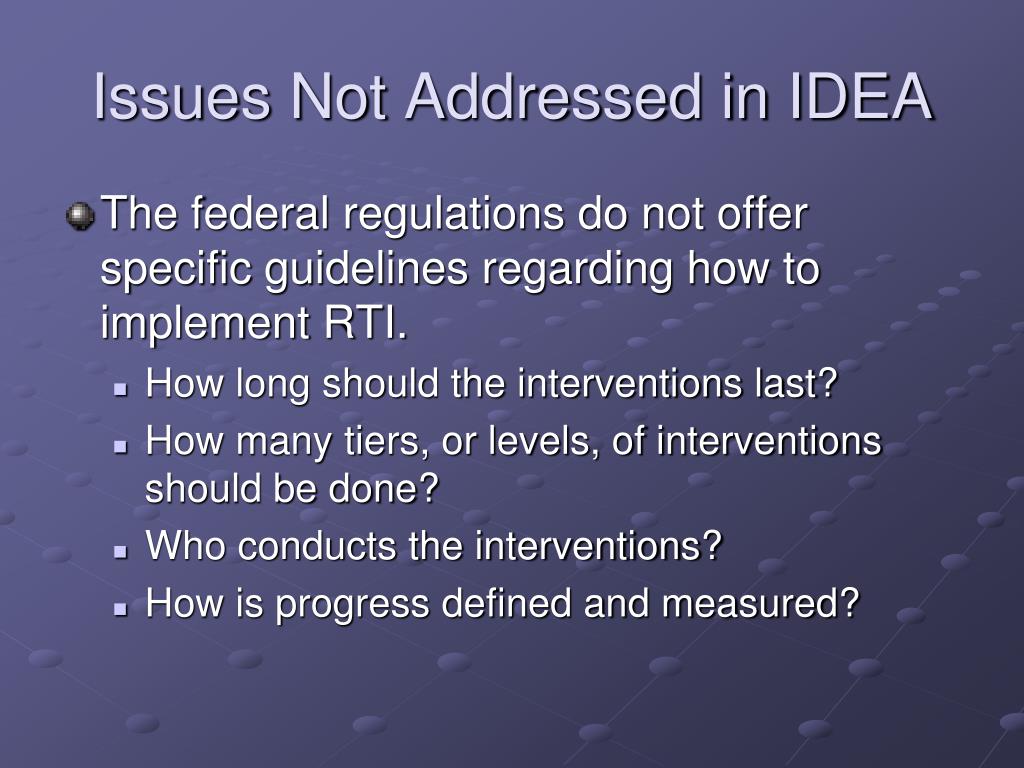 Issues Not Addressed in IDEA

The federal regulations do not offer specific guidelines regarding how to implement RTI.

How long should the interventions last?

How many tiers, or levels, of interventions should be done?

Who conducts the interventions?

How is progress defined and measured?